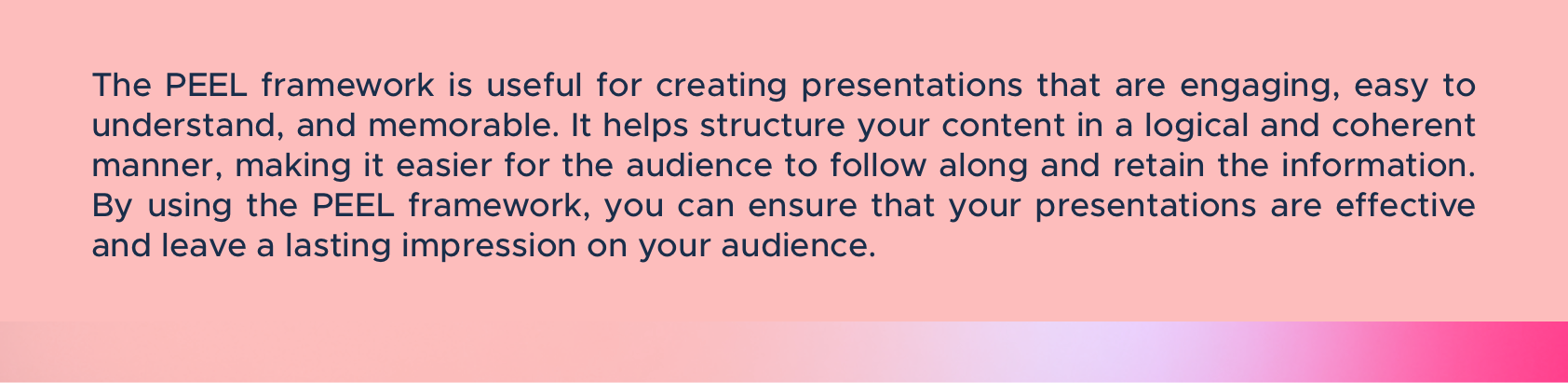 The PEEL framework is useful for creating presentations that are engaging, easy to understand, and memorable. It helps structure your content in a logical and coherent manner, making it easier for the audience to follow along and retain the information. By using the PEEL framework, you can ensure that your presentations are effective and leave a lasting impression on your audience.